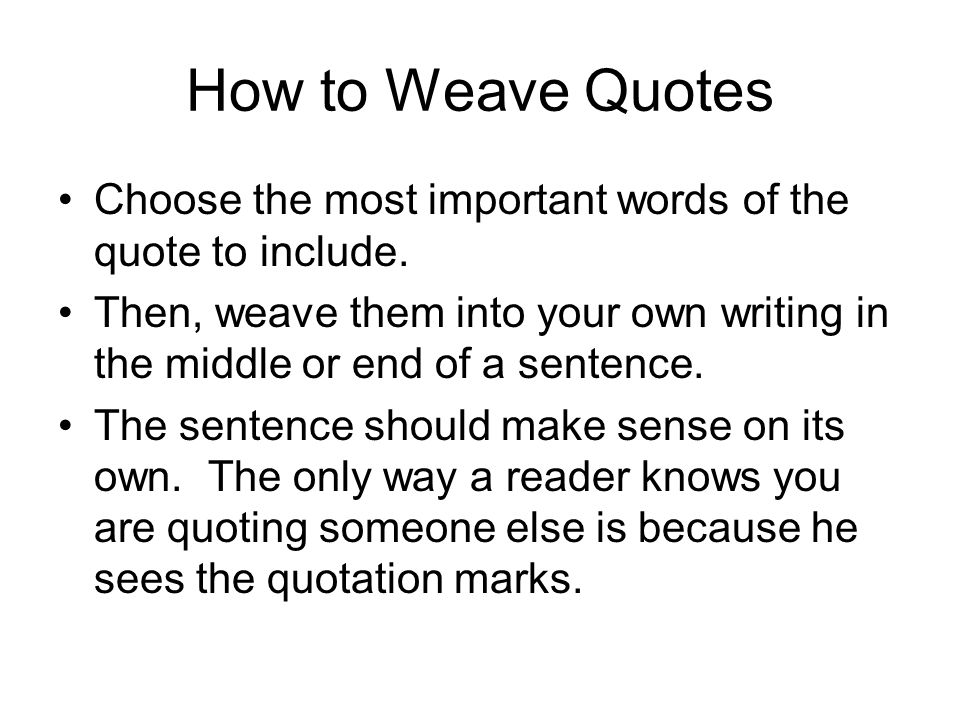 How to Weave Quotes

• Choose the most important words of the quote to include.
• Then, weave them into your own writing in the middle or end of a sentence.
• The sentence should make sense on its own. The only way a reader knows you are quoting someone else is because he sees the quotation marks.